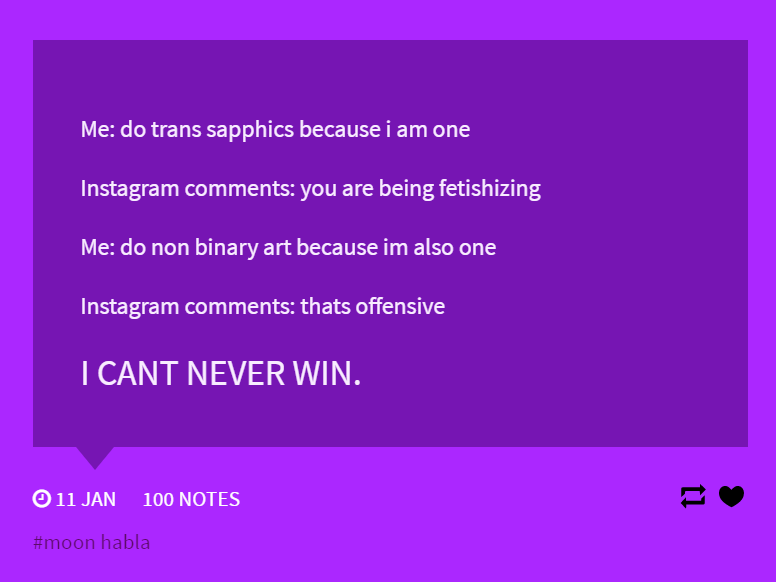 Me: do trans sapphics because i am one

Instagram comments: you are being fetishizing

Me: do non binary art because im also one

Instagram comments: thats offensive

I CANT NEVER WIN.

11 JAN 100 NOTES

#moon habla